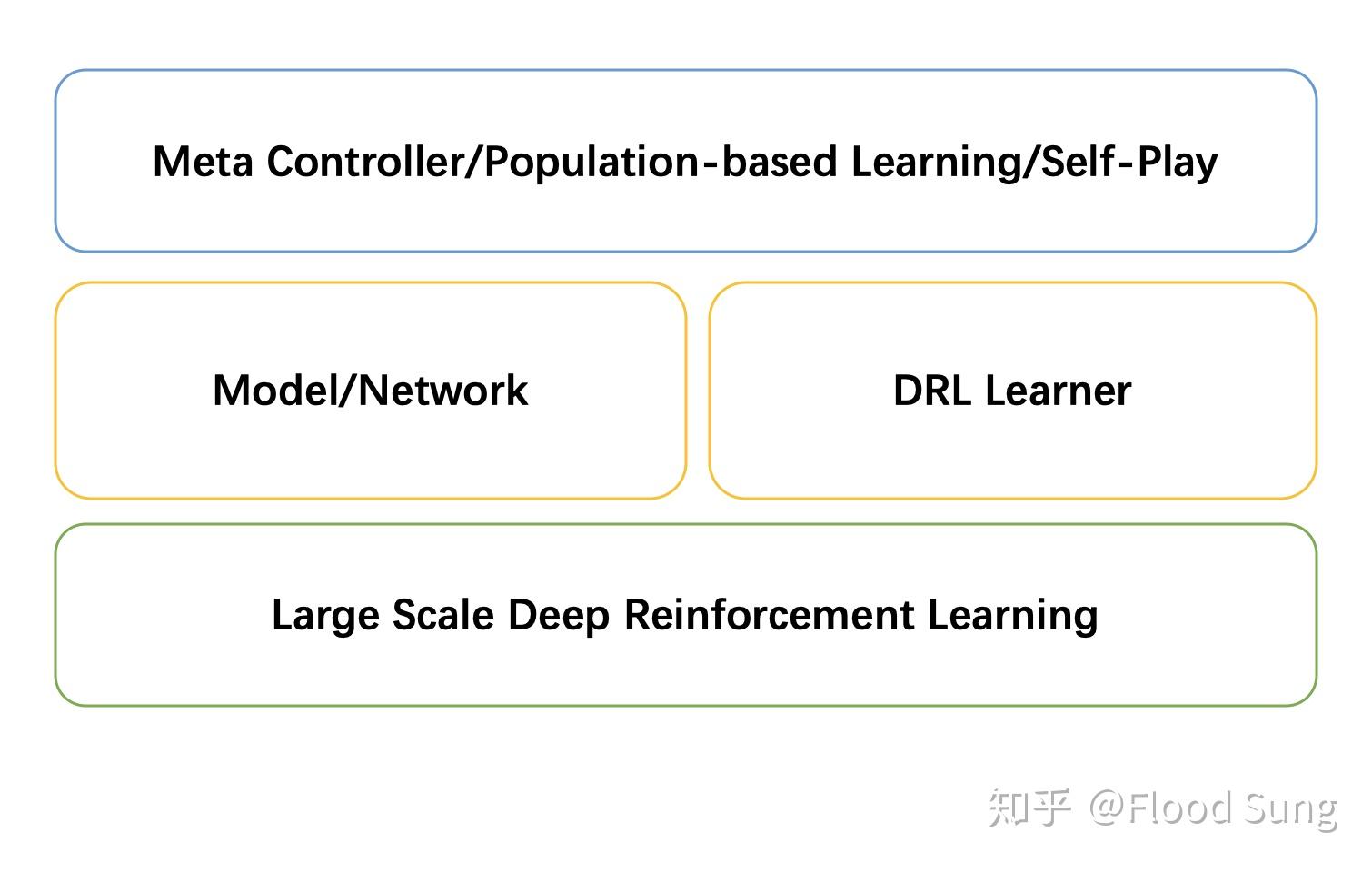 Meta Controller/Population-based Learning/Self-Play

Model/Network

DRL Learner

Large Scale Deep Reinforcement Learning

知乎 @Flood Sung